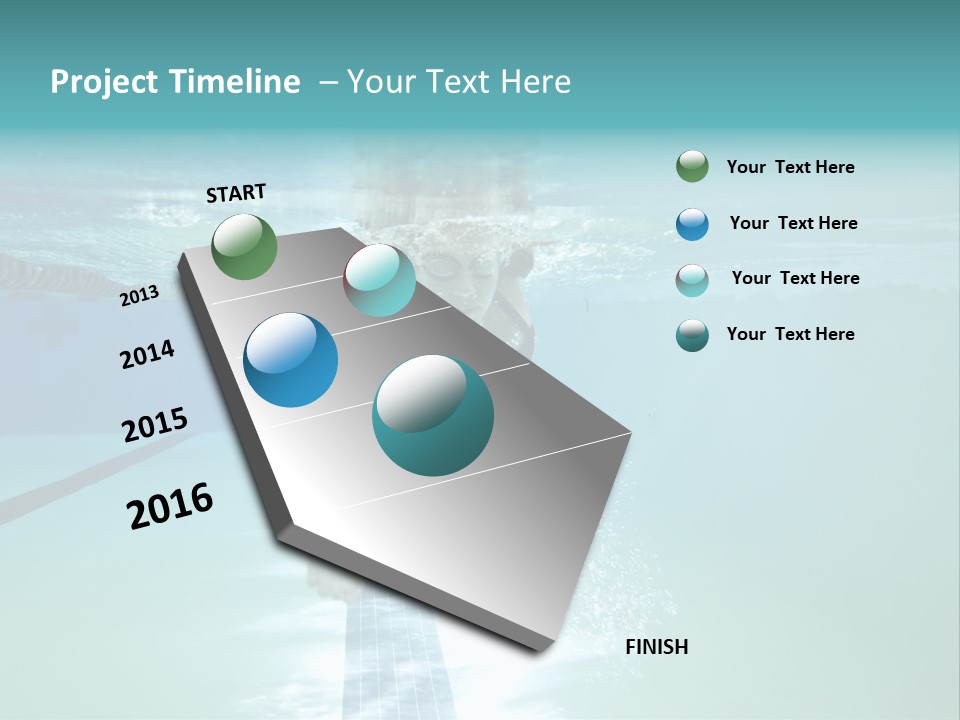 Project Timeline – Your Text Here

START

2013

2014

2015

2016

FINISH

Your Text Here

Your Text Here

Your Text Here

Your Text Here